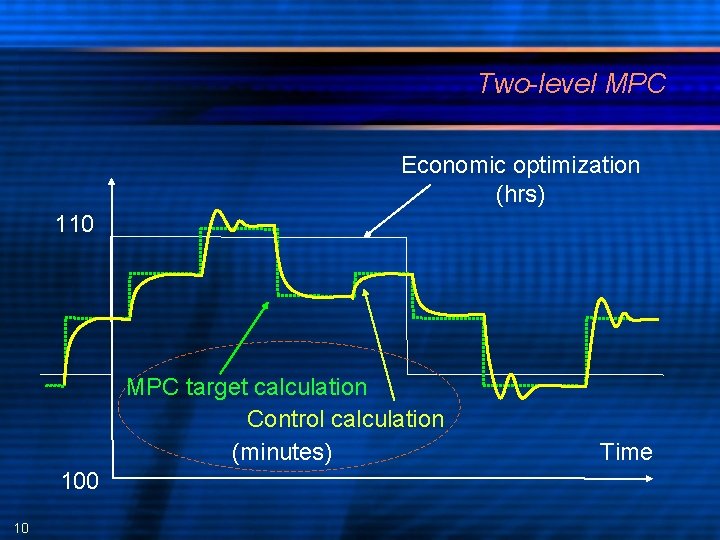 Two-level MPC

Economic optimization (hrs)

110

MPC target calculation

Control calculation

(minutes)

Time

100

10